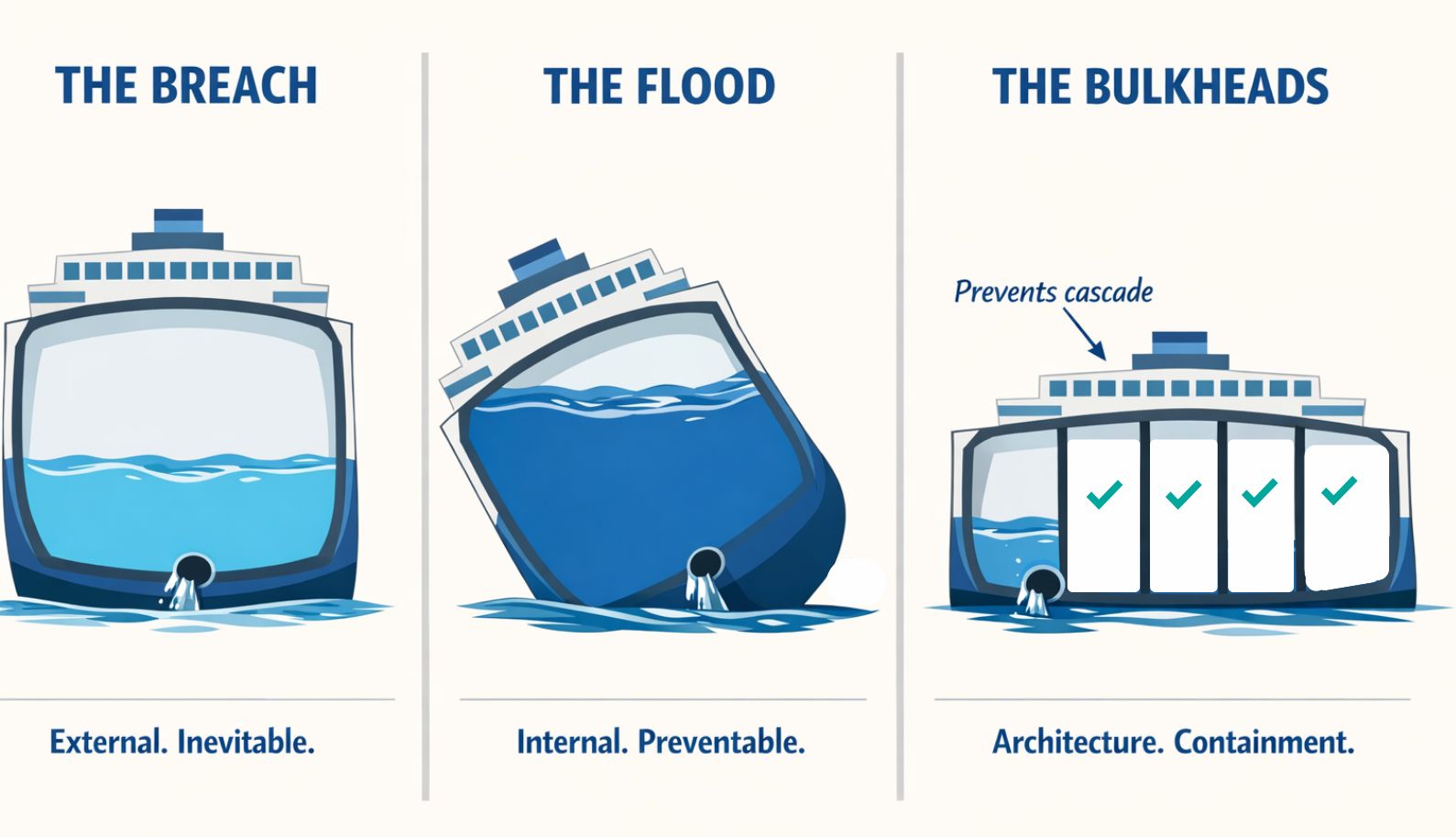 THE BREACH

External. Inevitable.

THE FLOOD

Internal. Preventable.

THE BULKHEADS

Prevents cascade

Architecture. Containment.